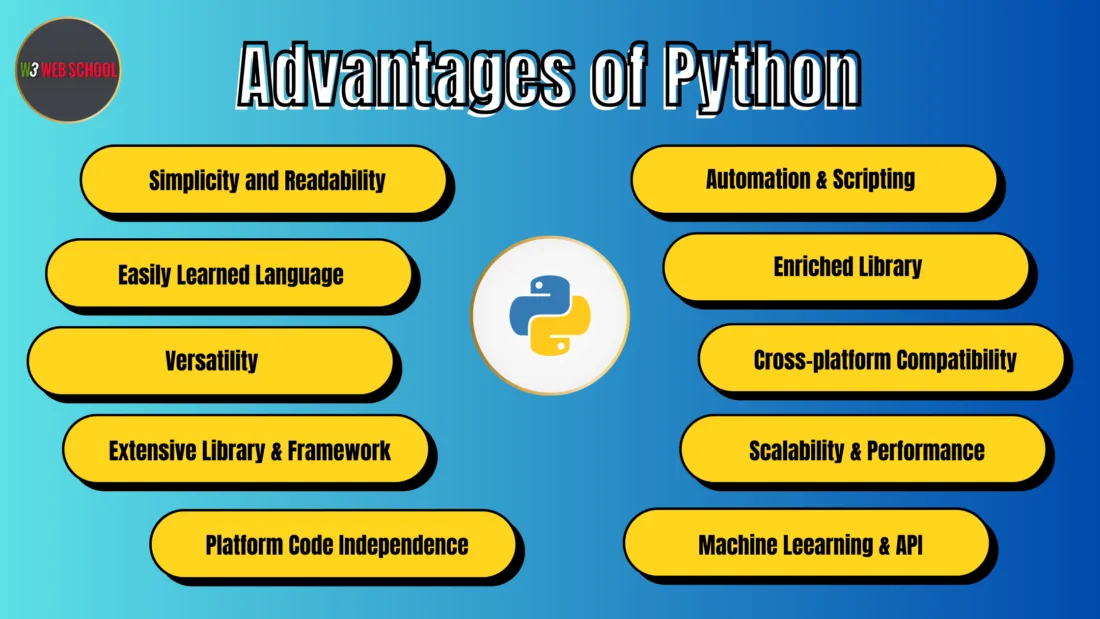 W3 WEB SCHOOL

Advantages of Python

Simplicity and Readability

Easily Learned Language

Versatility

Extensive Library & Framework

Platform Code Independence

Automation & Scripting

Enriched Library

Cross-platform Compatibility

Scalability & Performance

Machine Leearning & API